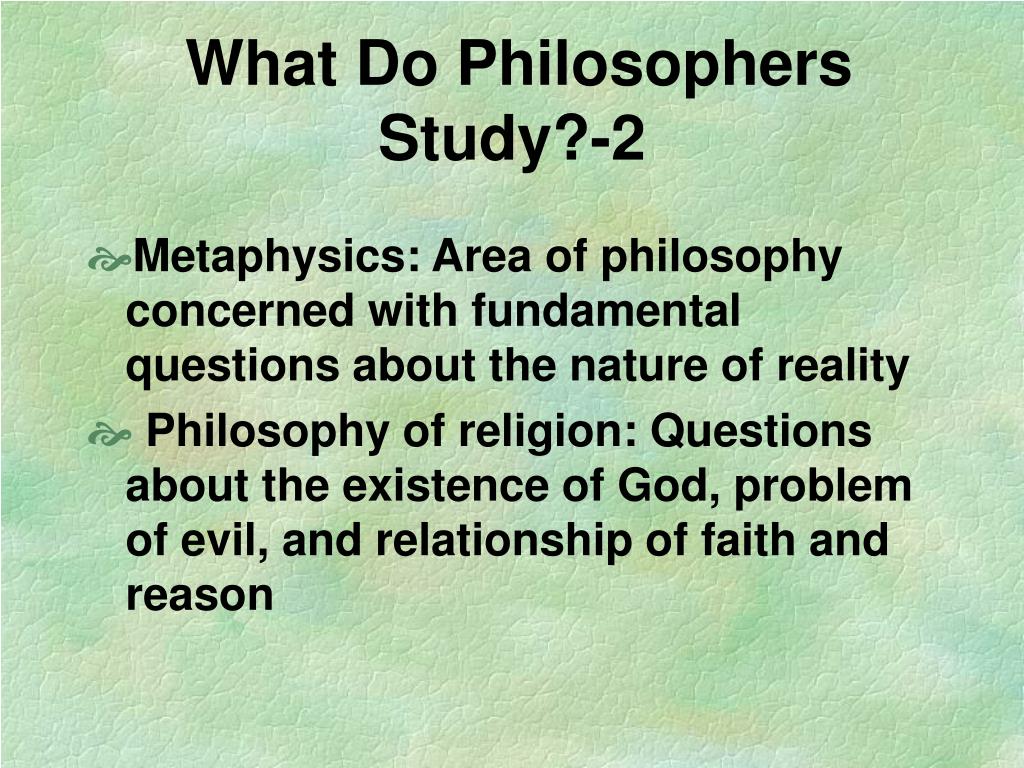 What Do Philosophers Study?-2

Metaphysics: Area of philosophy concerned with fundamental questions about the nature of reality

Philosophy of religion: Questions about the existence of God, problem of evil, and relationship of faith and reason